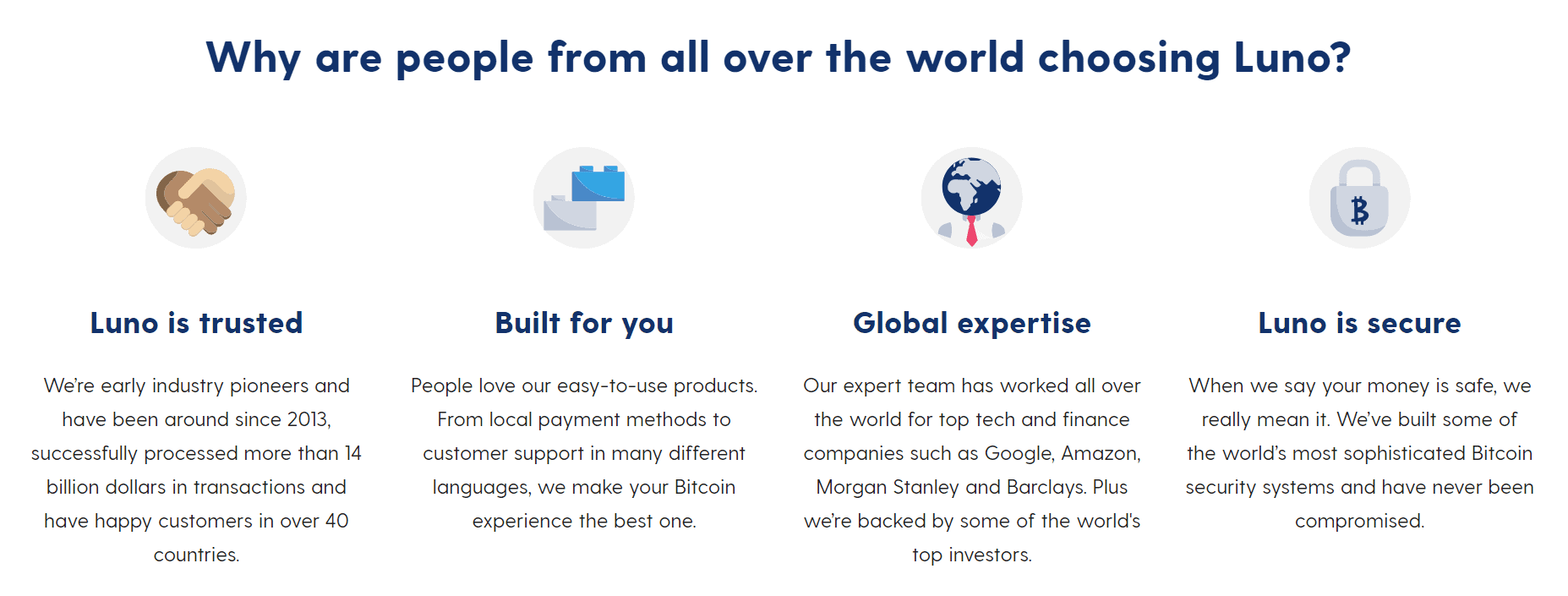 Why are people from all over the world choosing Luno?

Luno is trusted

We're early industry pioneers and have been around since 2013, successfully processed more than 14 billion dollars in transactions and have happy customers in over 40 countries.

Built for you

People love our easy-to-use products. From local payment methods to customer support in many different languages, we make your Bitcoin experience the best one.

Global expertise

Our expert team has worked all over the world for top tech and finance companies such as Google, Amazon, Morgan Stanley and Barclays. Plus we're backed by some of the world's top investors.

Luno is secure

When we say your money is safe, we really mean it. We've built some of the world's most sophisticated Bitcoin security systems and have never been compromised.